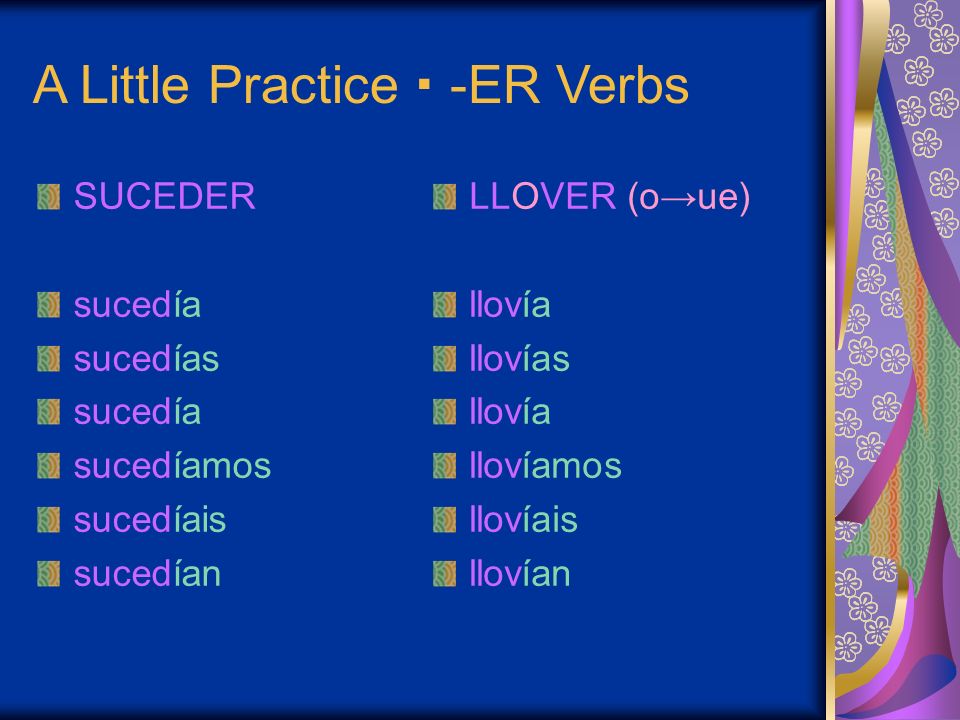 A Little Practice ▪ -ER Verbs

SUCEDER

sucedía
sucedías
sucedía
sucedíamos
sucedíais
sucedían

LLOVER (o→ue)

llovía
llovías
llovía
llovíamos
llovíais
llovían